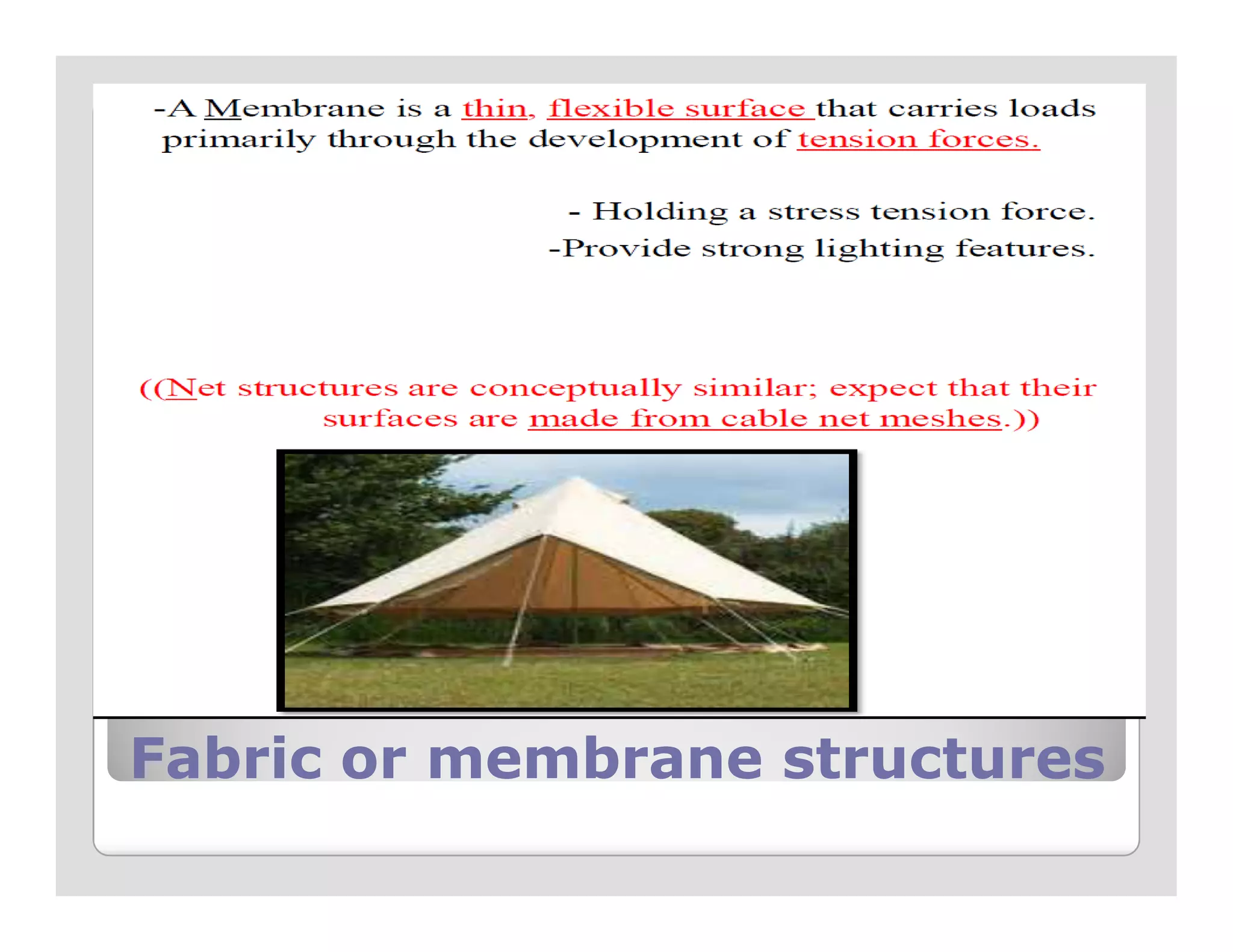 -A Membrane is a thin, flexible surface that carries loads primarily through the development of tension forces.

- Holding a stress tension force.
-Provide strong lighting features.

((Net structures are conceptually similar; expect that their surfaces are made from cable net meshes.))

Fabric or membrane structures